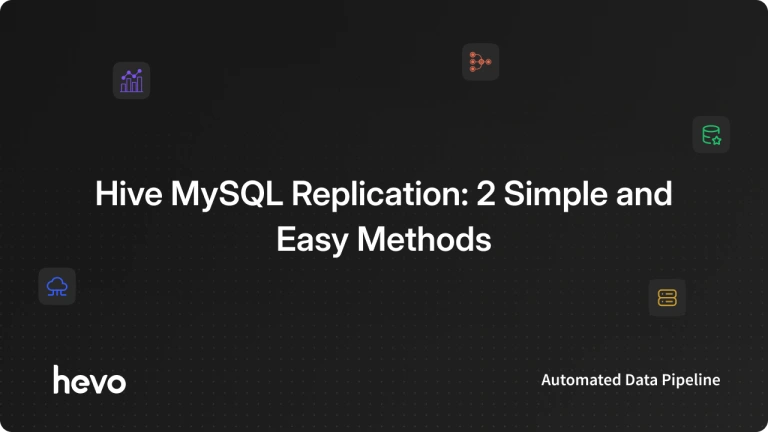 Hive MySQL Replication: 2 Simple and Easy Methods

hevo

Automated Data Pipeline